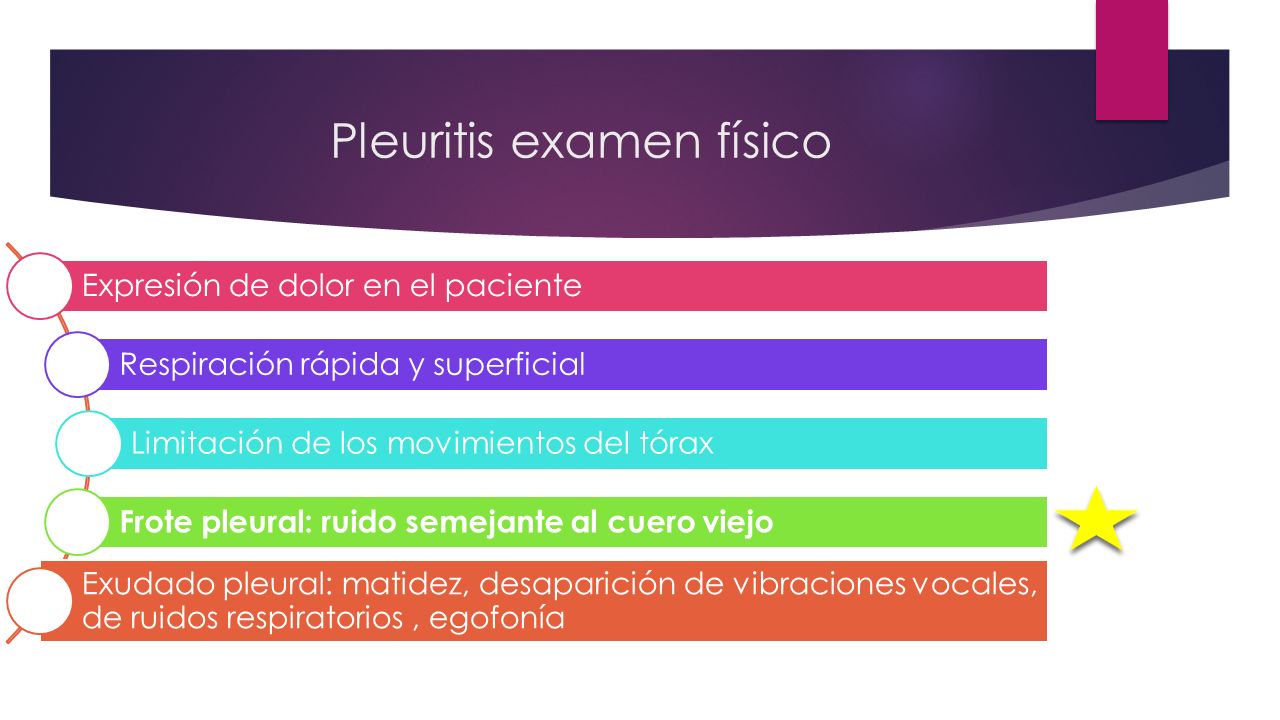 Pleuritis examen físico

Expresión de dolor en el paciente

Respiración rápida y superficial

Limitación de los movimientos del tórax

Frote pleural: ruido semejante al cuero viejo

Exudado pleural: matidez, desaparición de vibraciones vocales, de ruidos respiratorios , egofonía